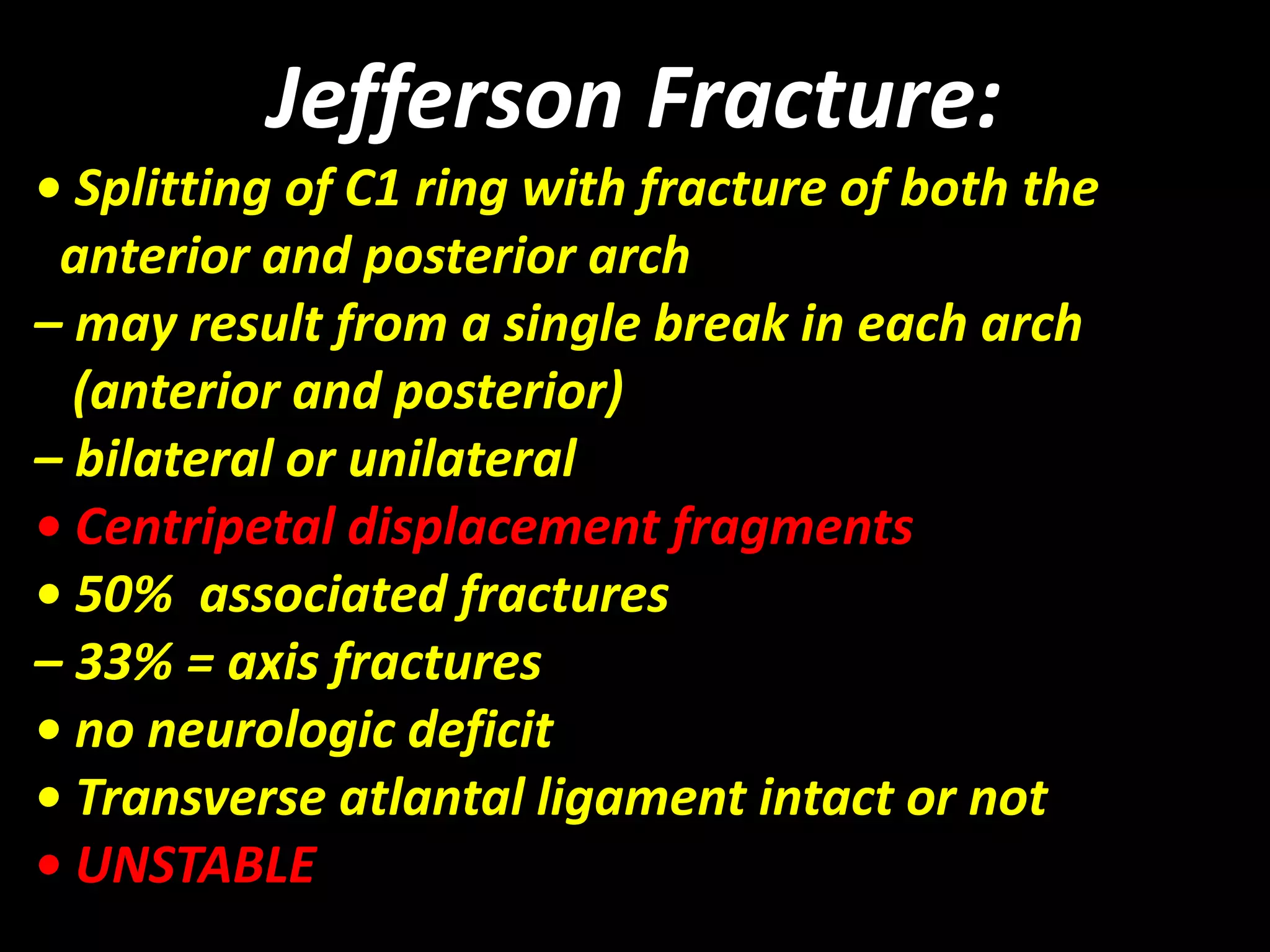 Jefferson Fracture:

• Splitting of C1 ring with fracture of both the anterior and posterior arch

– may result from a single break in each arch (anterior and posterior)

– bilateral or unilateral

• Centripetal displacement fragments

• 50%  associated fractures

– 33% = axis fractures

• no neurologic deficit

• Transverse atlantal ligament intact or not

• UNSTABLE